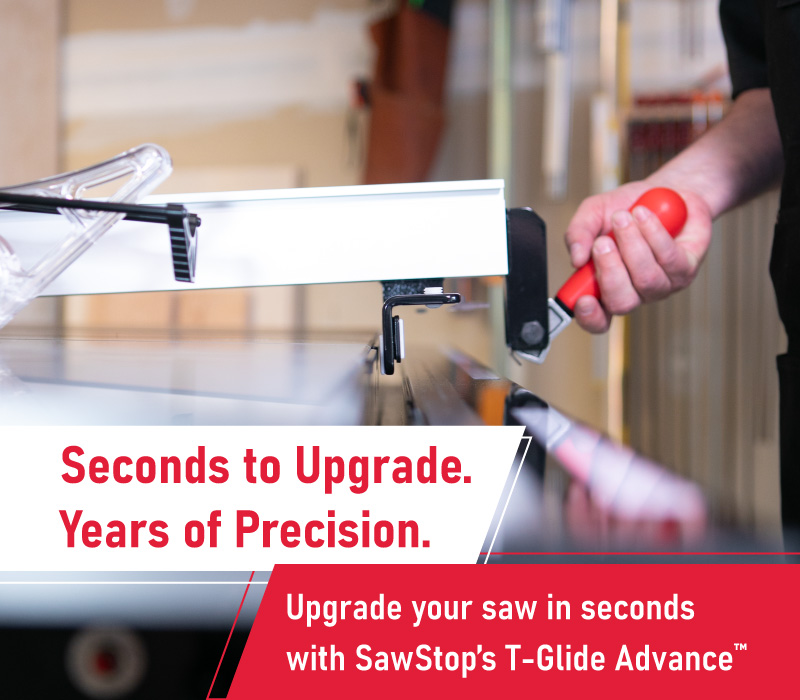 Seconds to Upgrade.
Years of Precision.

Upgrade your saw in seconds with SawStop's T-Glide Advance™